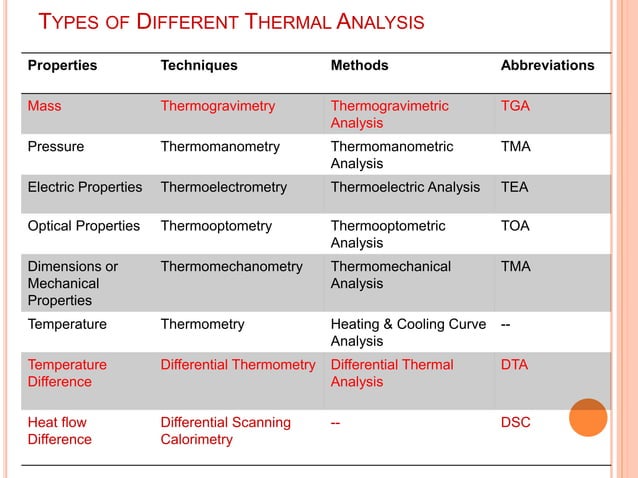 TYPES OF DIFFERENT THERMAL ANALYSIS

| Properties | Techniques | Methods | Abbreviations |
|---|---|---|---|
| Mass | Thermogravimetry | Thermogravimetric Analysis | TGA |
| Pressure | Thermomanometry | Thermomanometric Analysis | TMA |
| Electric Properties | Thermoelectrometry | Thermoelectric Analysis | TEA |
| Optical Properties | Thermooptometry | Thermooptometric Analysis | TOA |
| Dimensions or Mechanical Properties | Thermomechanometry | Thermomechanical Analysis | TMA |
| Temperature | Thermometry | Heating & Cooling Curve Analysis | -- |
| Temperature Difference | Differential Thermometry | Differential Thermal Analysis | DTA |
| Heat flow Difference | Differential Scanning Calorimetry | -- | DSC |